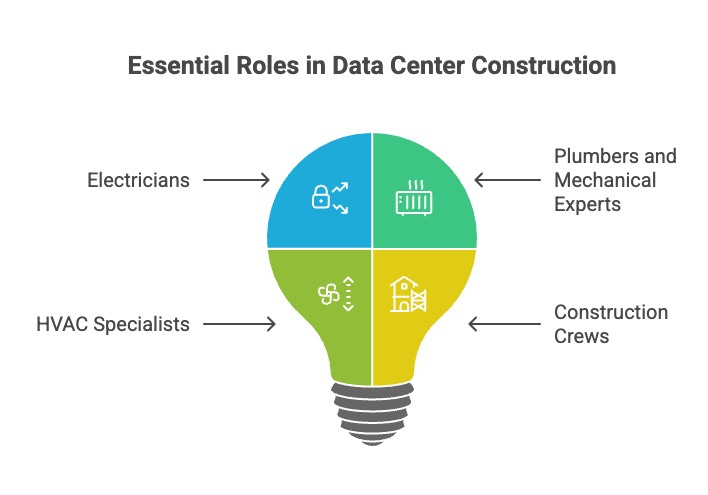 Essential Roles in Data Center Construction

Electricians

Plumbers and Mechanical Experts

HVAC Specialists

Construction Crews